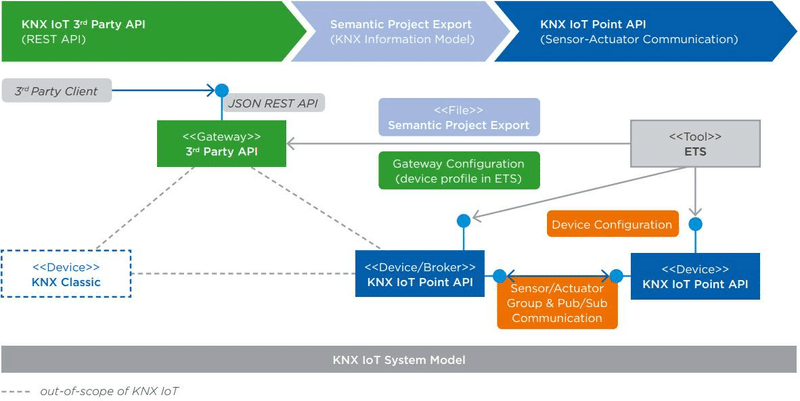 KNX IoT 3rd Party API
(REST API)

Semantic Project Export
(KNX Information Model)

KNX IoT Point API
(Sensor-Actuator Communication)

3rd Party Client

JSON REST API

<<File>>
Semantic Project Export

<<Gateway>>
3rd Party API

<<Tool>>
ETS

Gateway Configuration
(device profile in ETS)

Device Configuration

<<Device>>
KNX Classic

<<Device/Broker>>
KNX IoT Point API

Sensor/Actuator
Group & Pub/Sub
Communication

<<Device>>
KNX IoT Point API

KNX IoT System Model

out-of-scope of KNX IoT